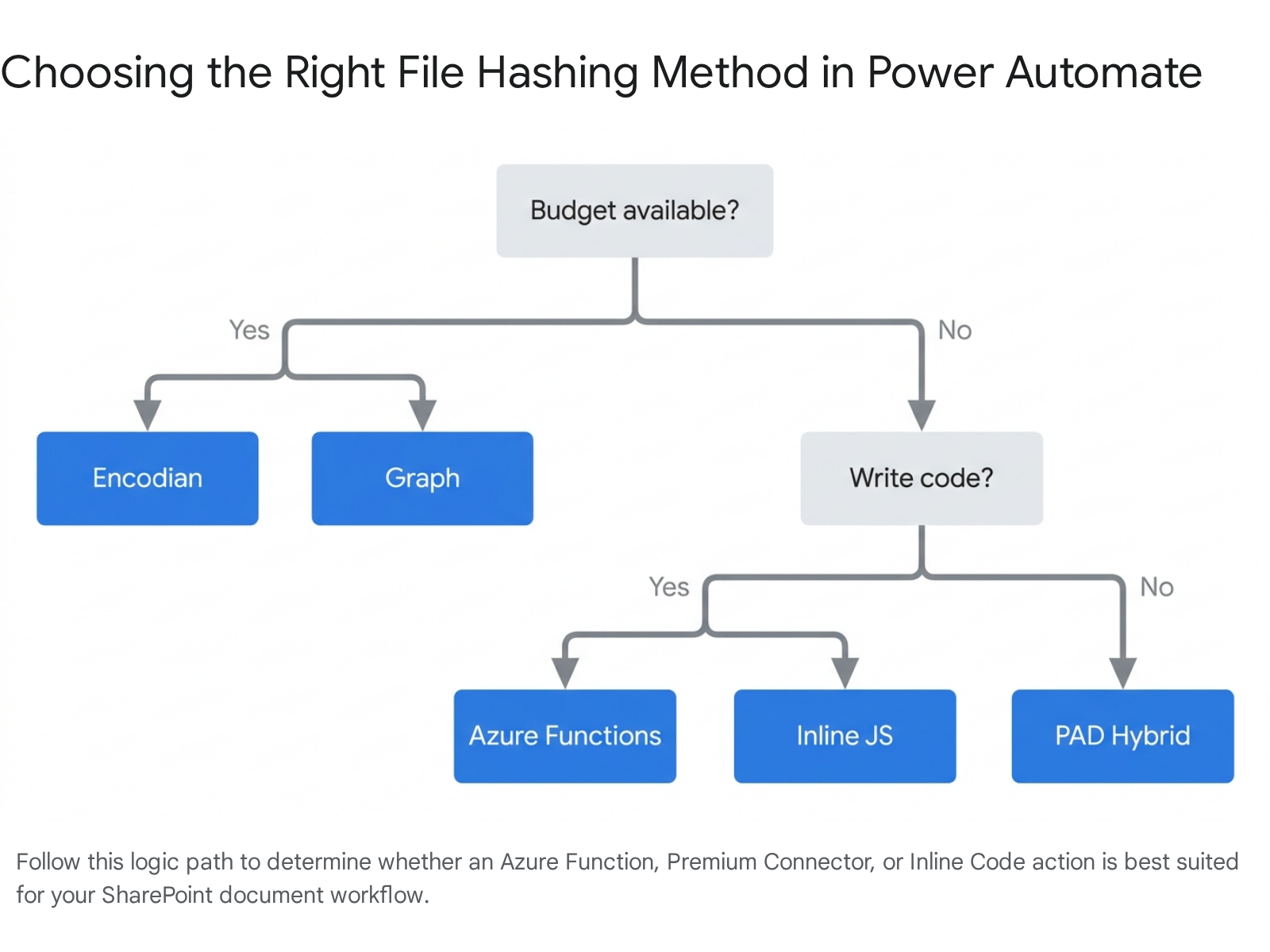 Choosing the Right File Hashing Method in Power Automate

Budget available?

Yes

No

Encodian

Graph

Write code?

Yes

No

Azure Functions

Inline JS

PAD Hybrid

Follow this logic path to determine whether an Azure Function, Premium Connector, or Inline Code action is best suited for your SharePoint document workflow.